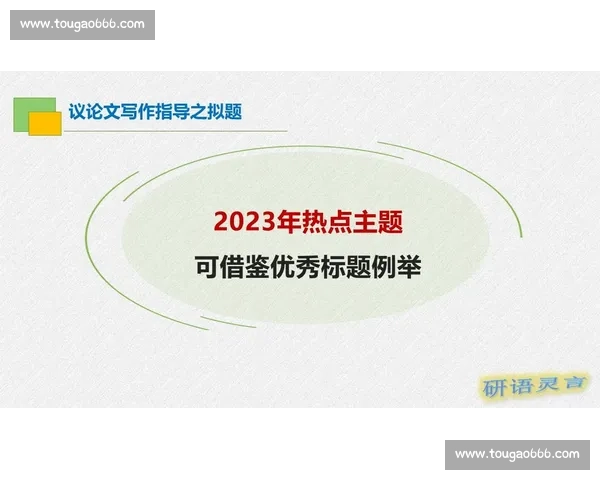 www.tougao666.com

议论文写作指导之拟题

2023年热点主题

可借鉴优秀标题例举

研语灵言

www.tougao666.com